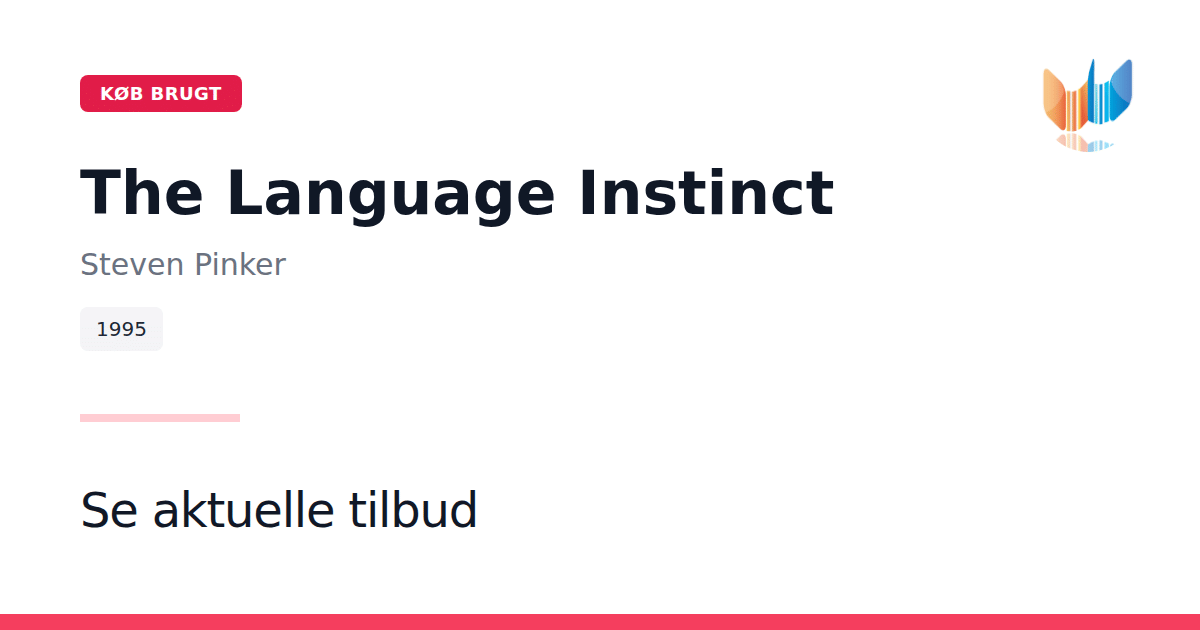 KØB BRUGT

The Language Instinct

Steven Pinker

1995

Se aktuelle tilbud